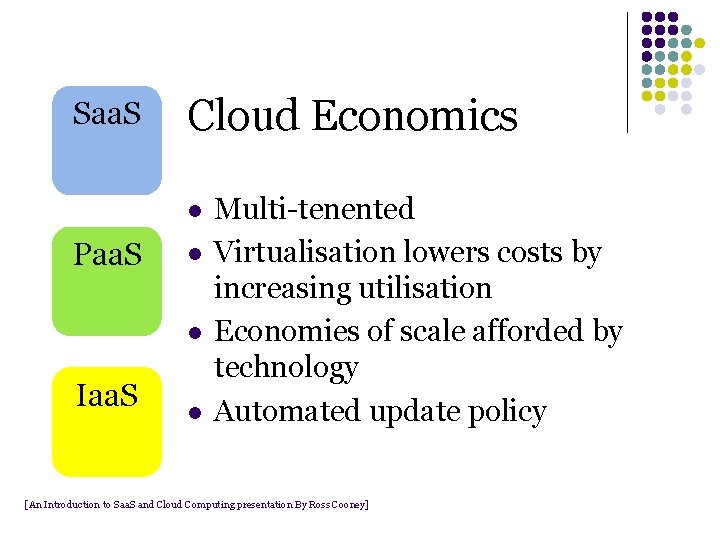 SaaS

PaaS

IaaS

Cloud Economics

- Multi-tenented
- Virtualisation lowers costs by increasing utilisation
- Economies of scale afforded by technology
- Automated update policy

[An Introduction to SaaS and Cloud Computing presentation By Ross Cooney]